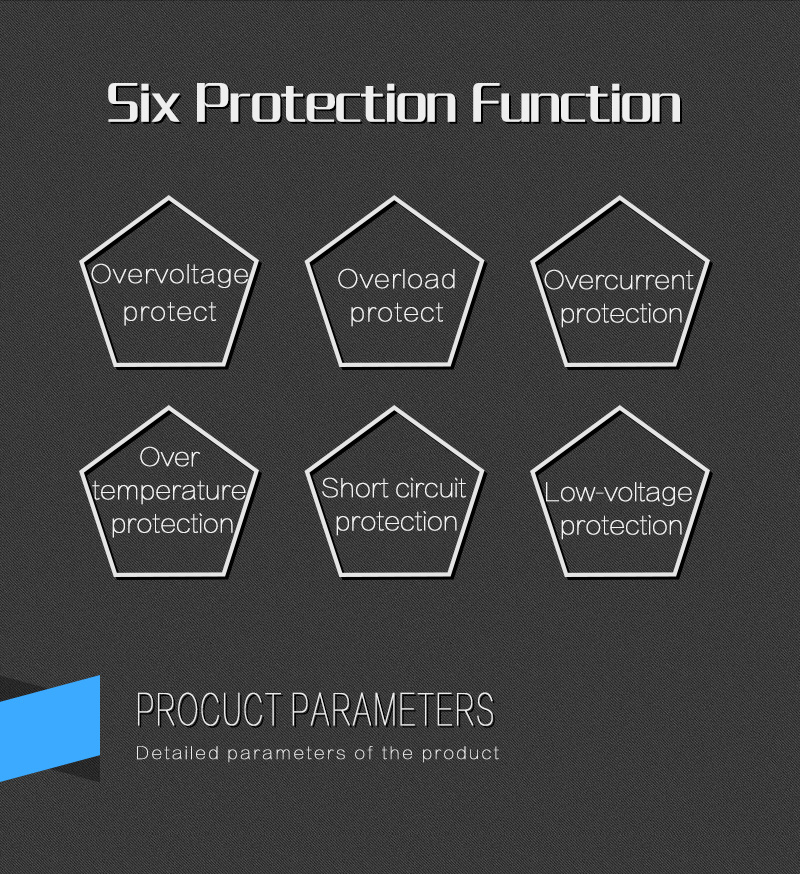 Six Protection Function

Overvoltage protect

Overload protect

Overcurrent protection

Over temperature protection

Short circuit protection

Low-voltage protection

PROCUCT PARAMETERS

Detailed parameters of the product